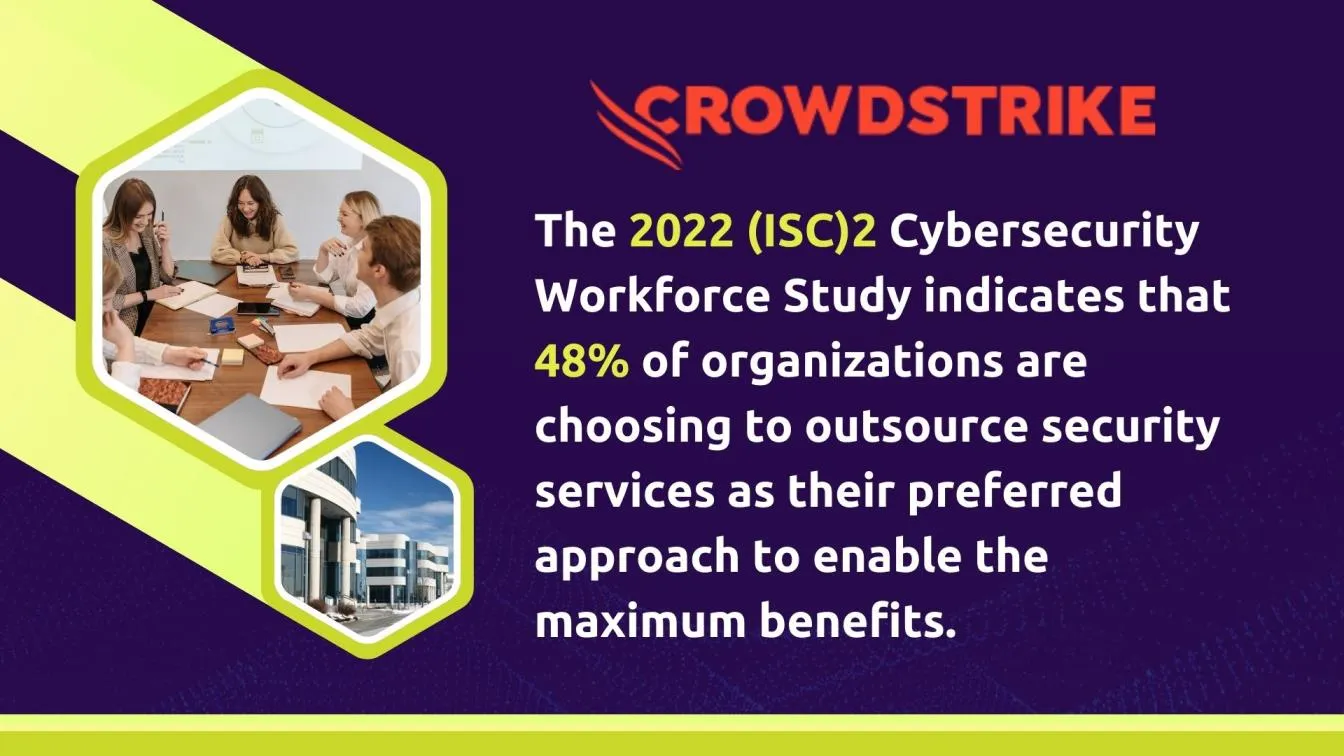 CROWDSTRIKE

The 2022 (ISC)2 Cybersecurity Workforce Study indicates that 48% of organizations are choosing to outsource security services as their preferred approach to enable the maximum benefits.